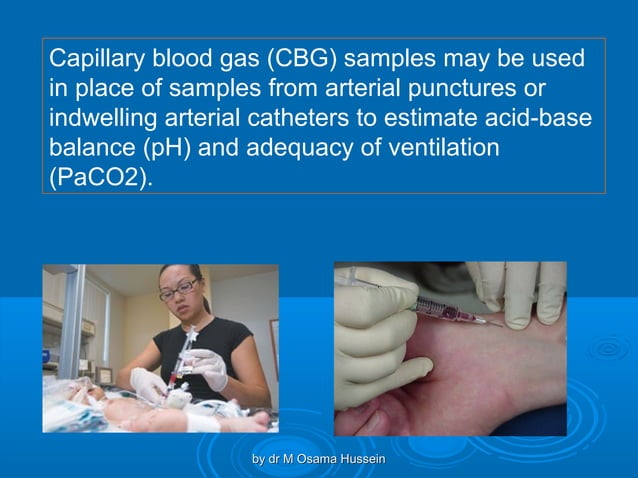 Capillary blood gas (CBG) samples may be used in place of samples from arterial punctures or indwelling arterial catheters to estimate acid-base balance (pH) and adequacy of ventilation (PaCO2).

by dr M Osama Hussein